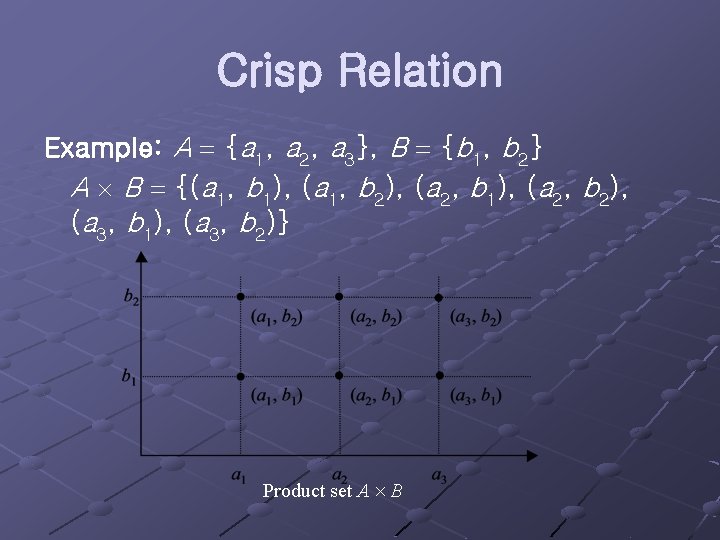 Crisp Relation

Example: $A = \{a_1, a_2, a_3\}$, $B = \{b_1, b_2\}$
$A \times B = \{(a_1, b_1), (a_1, b_2), (a_2, b_1), (a_2, b_2), (a_3, b_1), (a_3, b_2)\}$

$b_2$
$(a_1, b_2)$ $(a_2, b_2)$ $(a_3, b_2)$
$b_1$
$(a_1, b_1)$ $(a_2, b_1)$ $(a_3, b_1)$
$a_1$ $a_2$ $a_3$
Product set $A \times B$